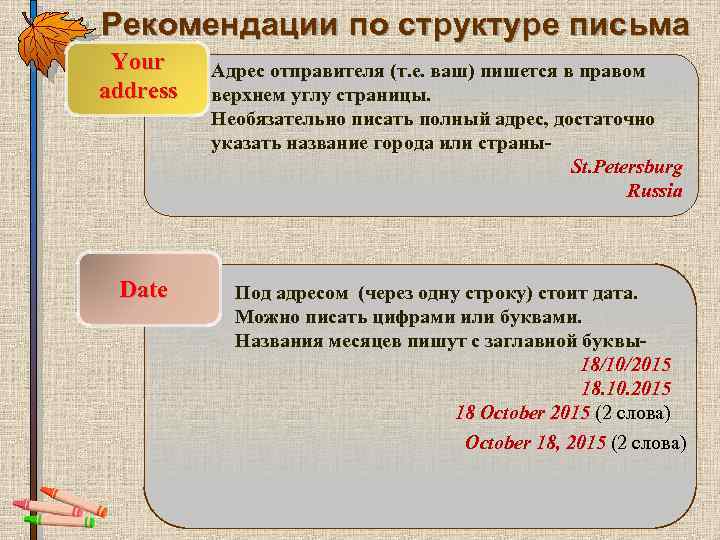 Рекомендации по структуре письма

Your address

Адрес отправителя (т.е. ваш) пишется в правом верхнем углу страницы.
Необязательно писать полный адрес, достаточно указать название города или страны-
St.Petersburg
Russia

Date

Под адресом (через одну строку) стоит дата.
Можно писать цифрами или буквами.
Названия месяцев пишут с заглавной буквы-
18/10/2015
18.10.2015
18 October 2015 (2 слова)
October 18, 2015 (2 слова)